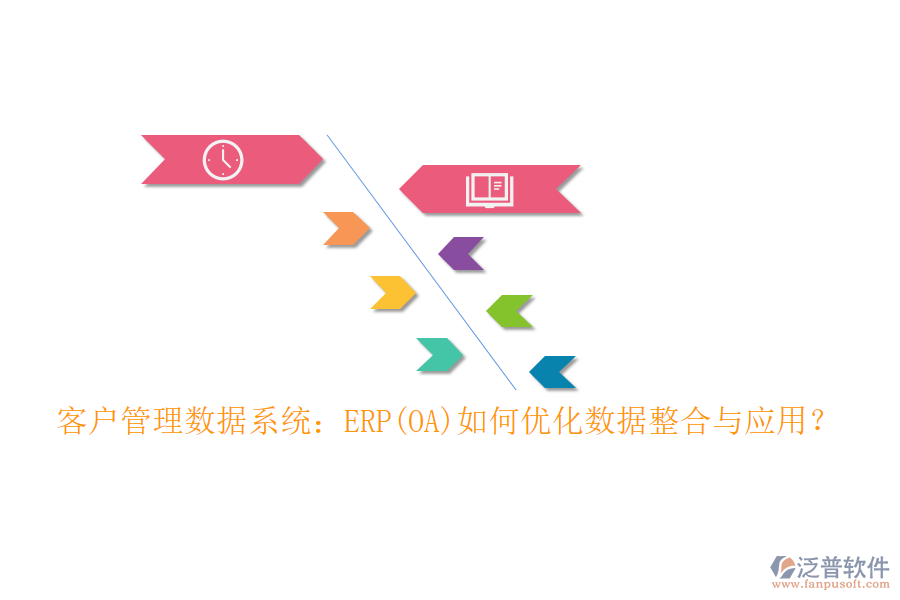 客户管理数据系统：ERP(OA)如何优化数据整合与应用？

泛普软件
www.fanpusoft.com